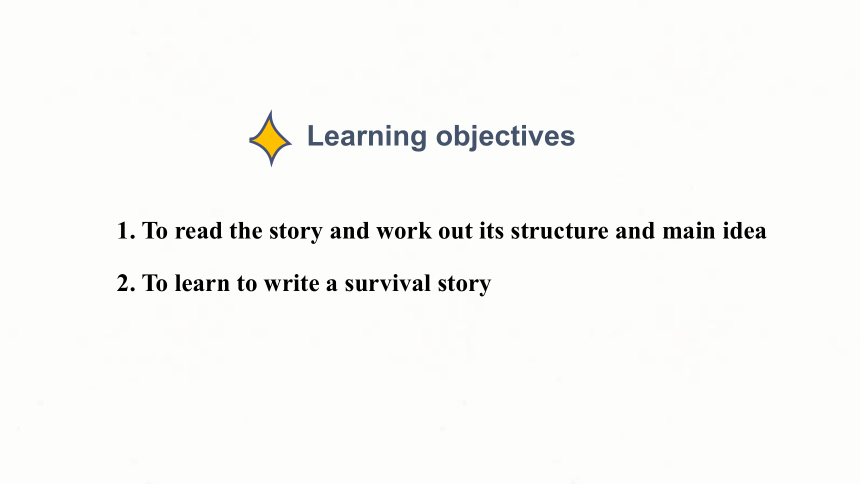 Learning objectives

1. To read the story and work out its structure and main idea

2. To learn to write a survival story